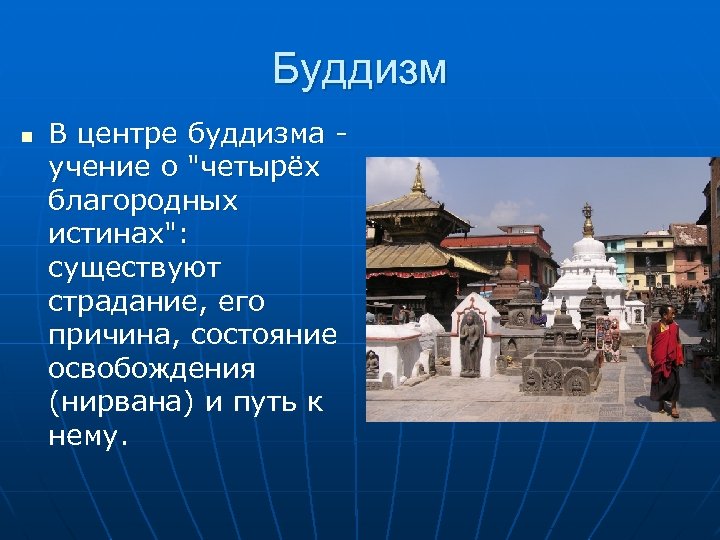 Буддизм

■ В центре буддизма - учение о "четырёх благородных истинах": существуют страдание, его причина, состояние освобождения (нирвана) и путь к нему.